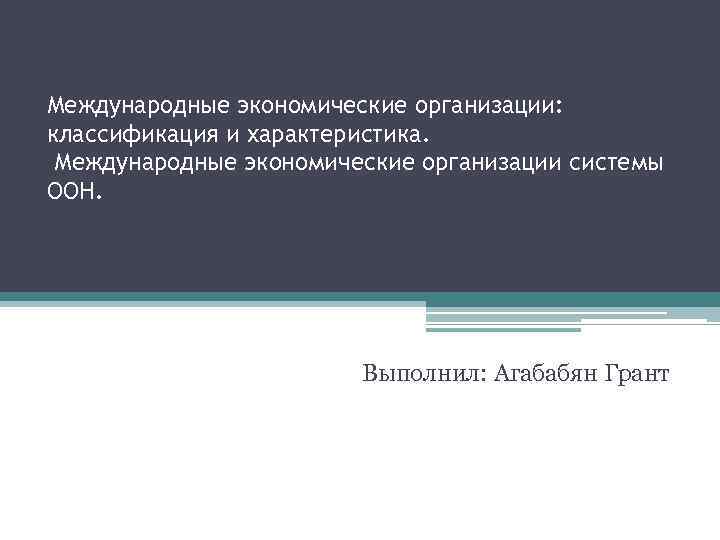 Международные экономические организации: классификация и характеристика.
 Международные экономические организации системы ООН.

Выполнил: Агабабян Грант